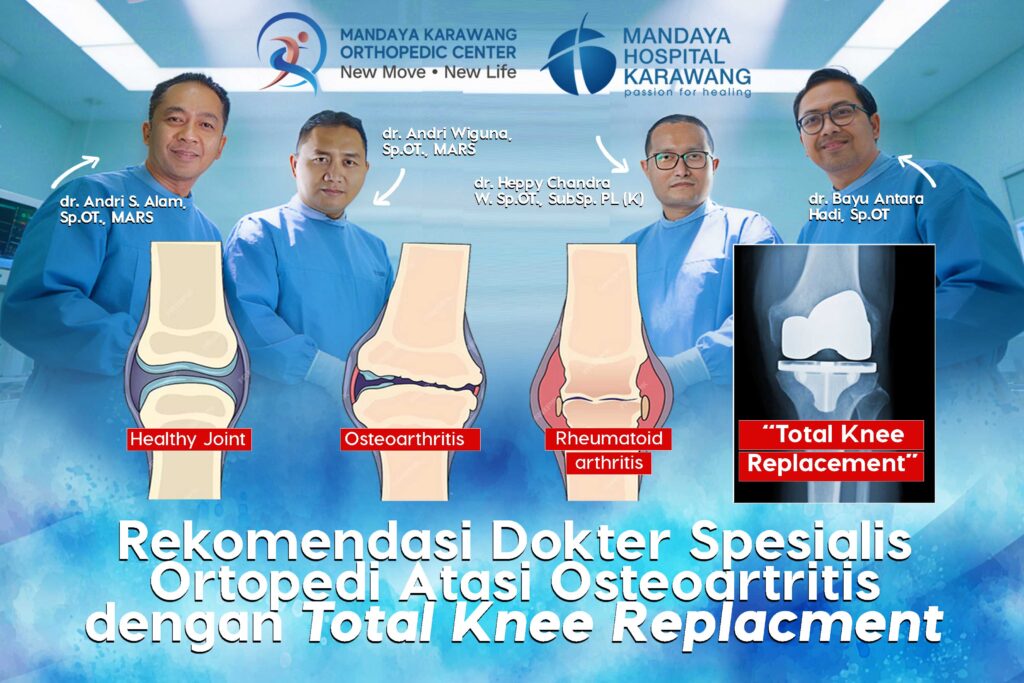 MANDAYA KARAWANG ORTHOPEDIC CENTER
New Move • New Life

MANDAYA HOSPITAL KARAWANG
passion for healing

dr. Andri S. Alam, Sp.OT., MARS

dr. Andri Wiguna, Sp.OT., MARS

dr. Heppy Chandra W. Sp.OT., SubSp. PL (K)

dr. Bayu Antara Hadi, Sp.OT

Healthy Joint

Osteoarthritis

Rheumatoid arthritis

"Total Knee Replacement"

Rekomendasi Dokter Spesialis Ortopedi Atasi Osteoartritis dengan Total Knee Replacment